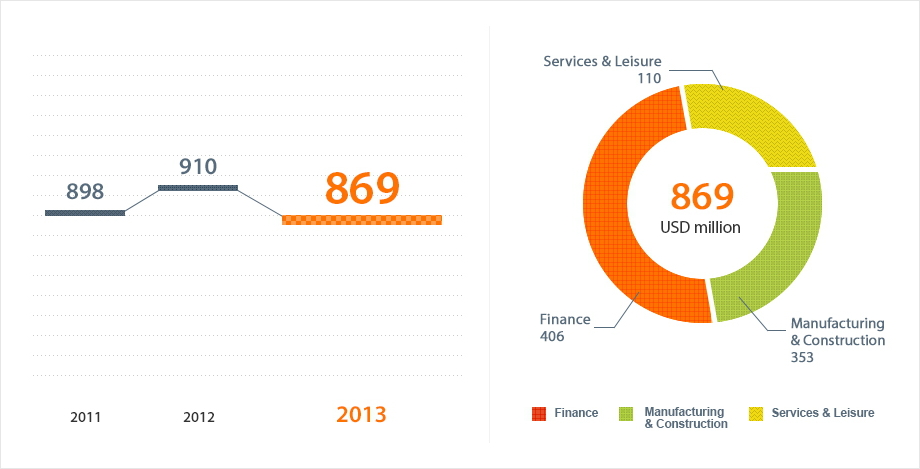 898
910
869

2011
2012
2013

Services & Leisure
110

869
USD million

Finance
406

Manufacturing
& Construction
353

Finance
Manufacturing & Construction
Services & Leisure